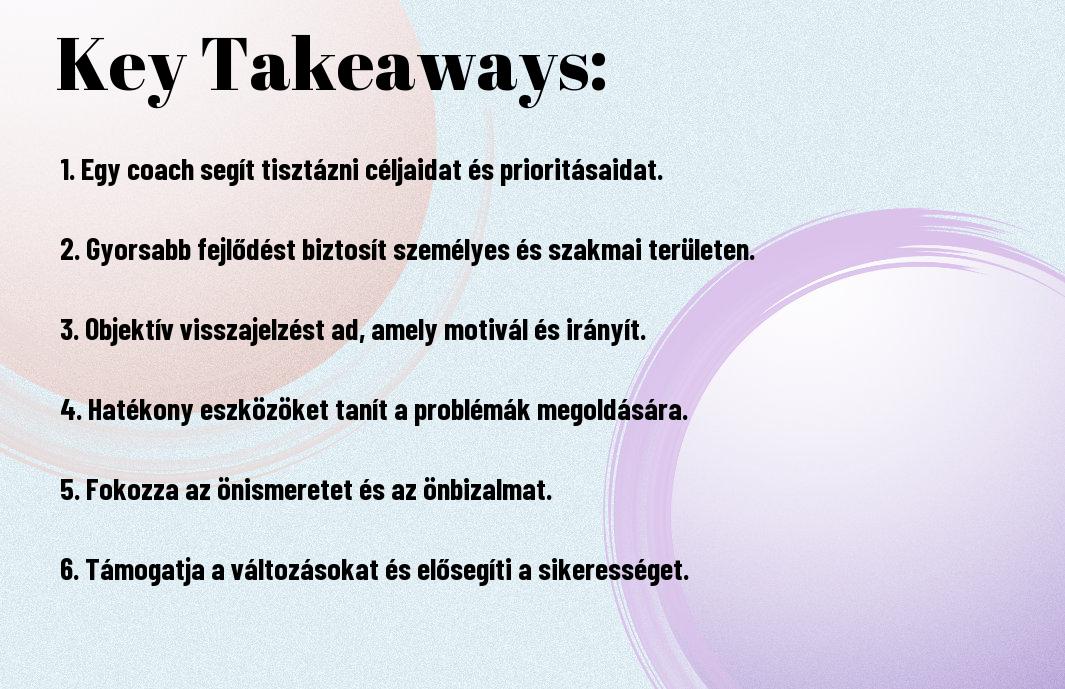 Key Takeaways:

1. Egy coach segít tisztázni céljaidat és prioritásaidat.

2. Gyorsabb fejlődést biztosít személyes és szakmai területen.

3. Objektív visszajelzést ad, amely motivál és irányít.

4. Hatékony eszközöket tanít a problémák megoldására.

5. Fokozza az önismeretet és az önbizalmat.

6. Támogatja a változásokat és elősegíti a sikerességet.